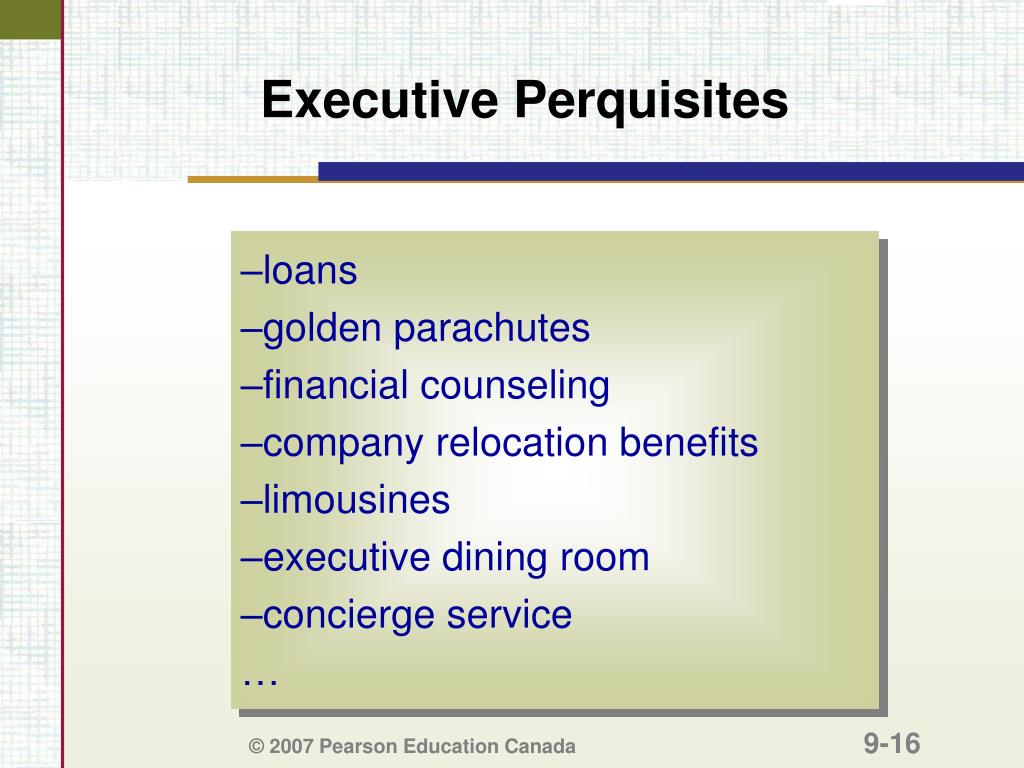 Executive Perquisites

–loans
–golden parachutes
–financial counseling
–company relocation benefits
–limousines
–executive dining room
–concierge service
…

© 2007 Pearson Education Canada

9-16